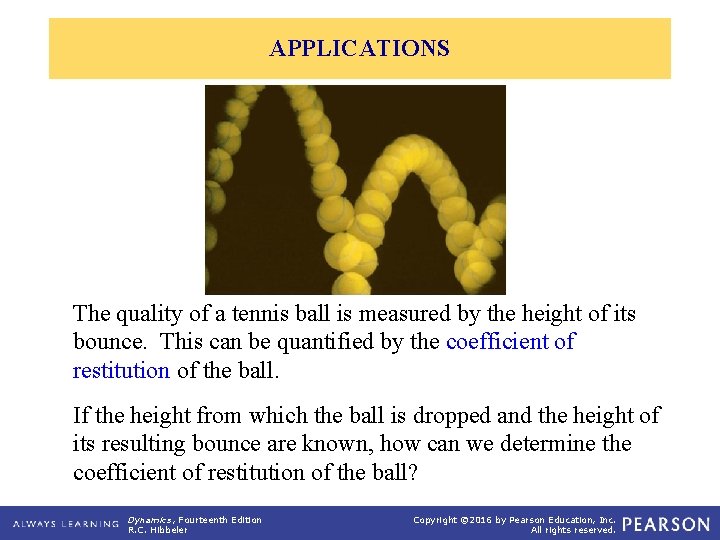 APPLICATIONS

The quality of a tennis ball is measured by the height of its bounce. This can be quantified by the coefficient of restitution of the ball.

If the height from which the ball is dropped and the height of its resulting bounce are known, how can we determine the coefficient of restitution of the ball?

ALWAYS LEARNING Dynamics, Fourteenth Edition R.C. Hibbeler

Copyright ©2016 by Pearson Education, Inc. All rights reserved. PEARSON